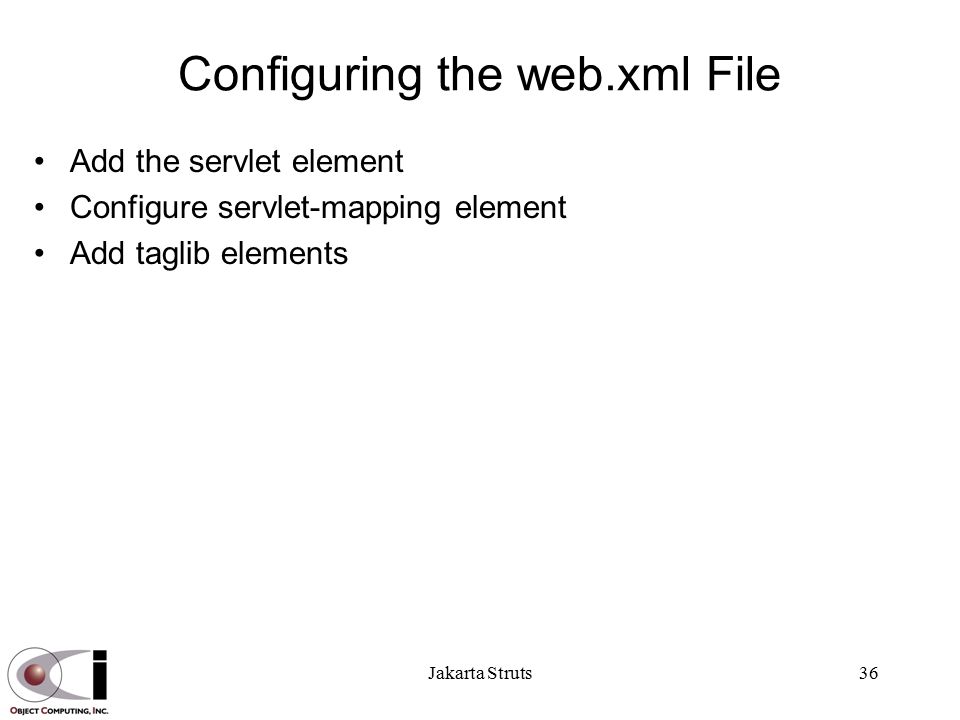 Configuring the web.xml File

• Add the servlet element
• Configure servlet-mapping element
• Add taglib elements

OBJECT COMPUTING, INC.

Jakarta Struts

36